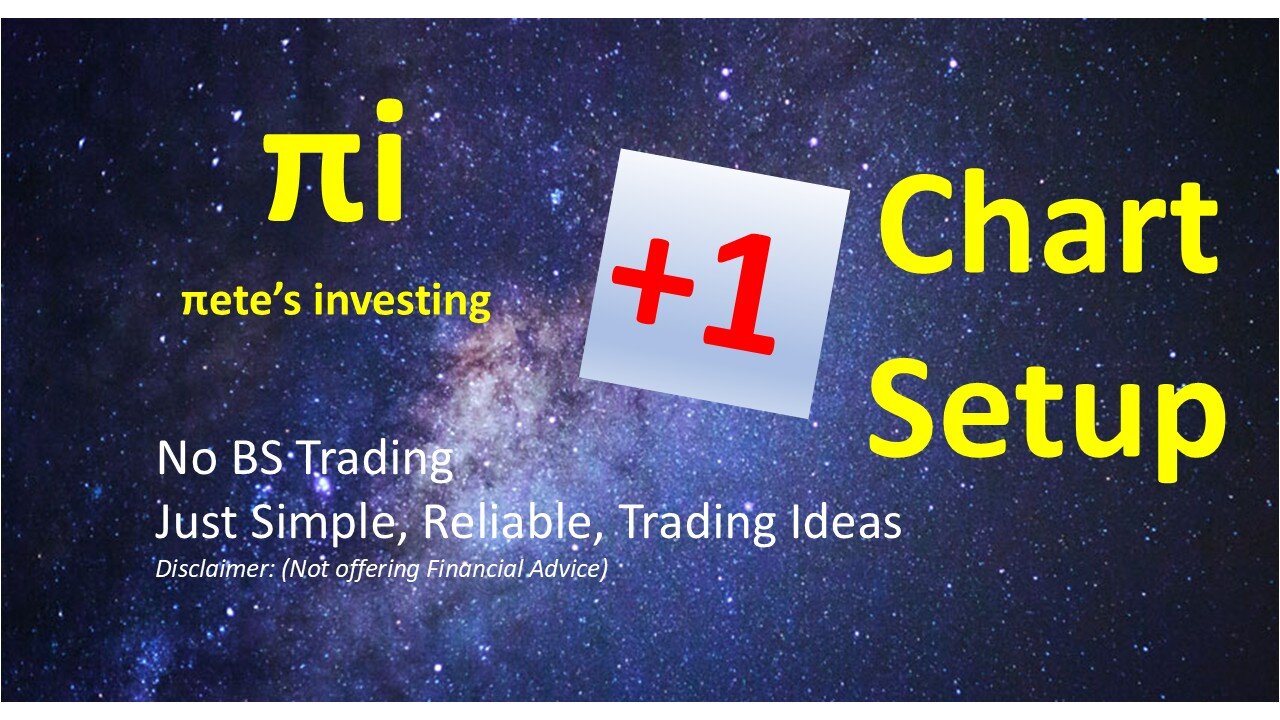 πi

πete's investing

+1

Chart Setup

No BS Trading

Just Simple, Reliable, Trading Ideas

Disclaimer: (Not offering Financial Advice)